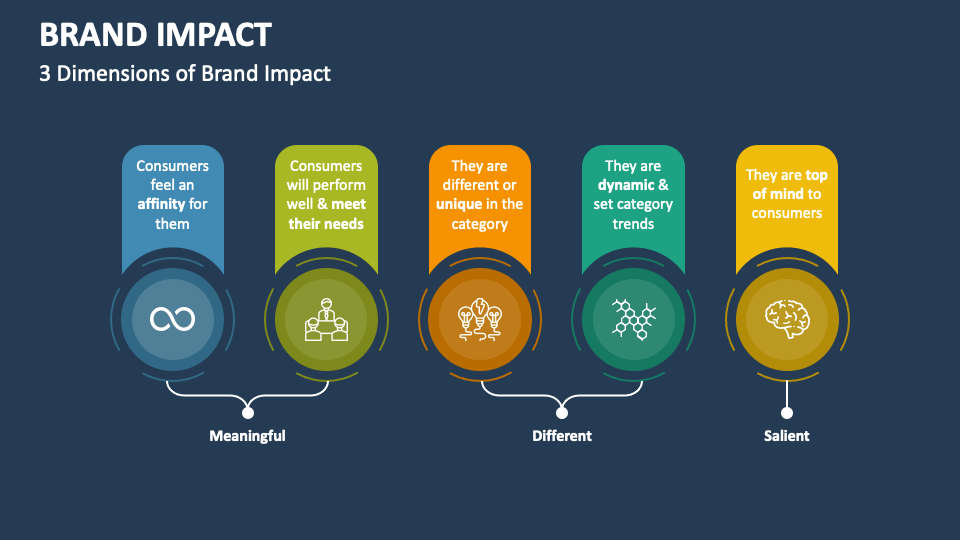 BRAND IMPACT

3 Dimensions of Brand Impact

Consumers feel an affinity for them

Consumers will perform well & meet their needs

They are different or unique in the category

They are dynamic & set category trends

They are top of mind to consumers

Meaningful

Different

Salient